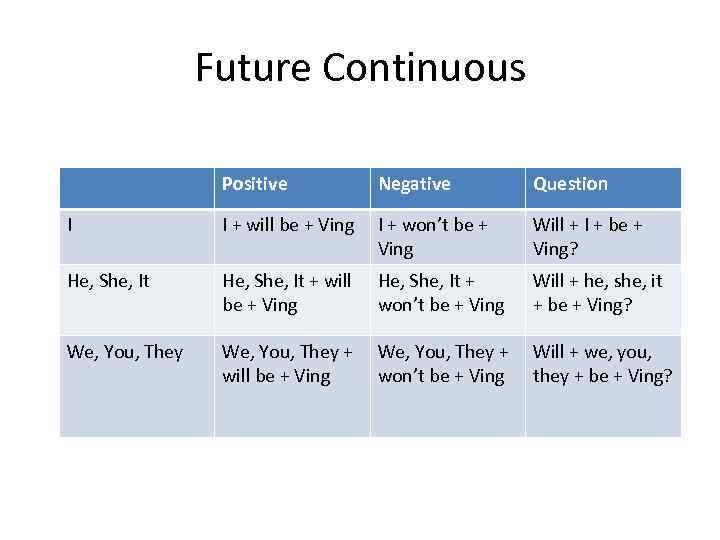 Future Continuous

| | Positive | Negative | Question |
|---|---|---|---|
| I | I + will be + Ving | I + won't be + Ving | Will + I + be + Ving? |
| He, She, It | He, She, It + will be + Ving | He, She, It + won't be + Ving | Will + he, she, it + be + Ving? |
| We, You, They | We, You, They + will be + Ving | We, You, They + won't be + Ving | Will + we, you, they + be + Ving? |